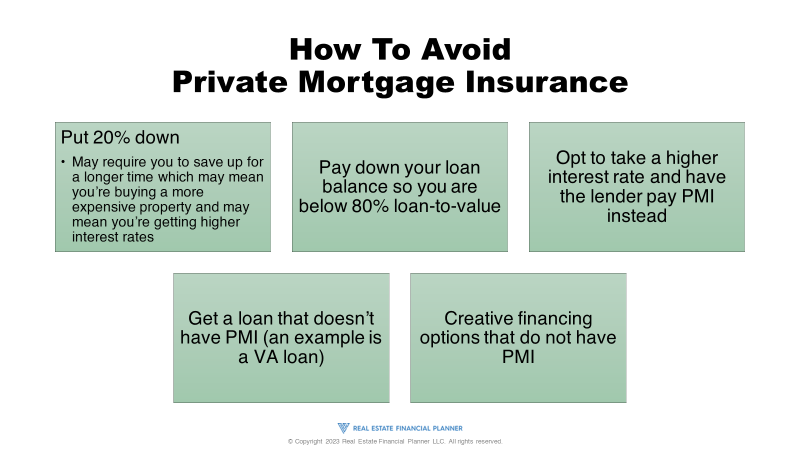 How To Avoid
Private Mortgage Insurance

Put 20% down

• May require you to save up for a longer time which may mean you're buying a more expensive property and may mean you're getting higher interest rates

Pay down your loan balance so you are below 80% loan-to-value

Opt to take a higher interest rate and have the lender pay PMI instead

Get a loan that doesn't have PMI (an example is a VA loan)

Creative financing options that do not have PMI

REAL ESTATE FINANCIAL PLANNER

© Copyright 2023 Real Estate Financial Planner LLC. All rights reserved.